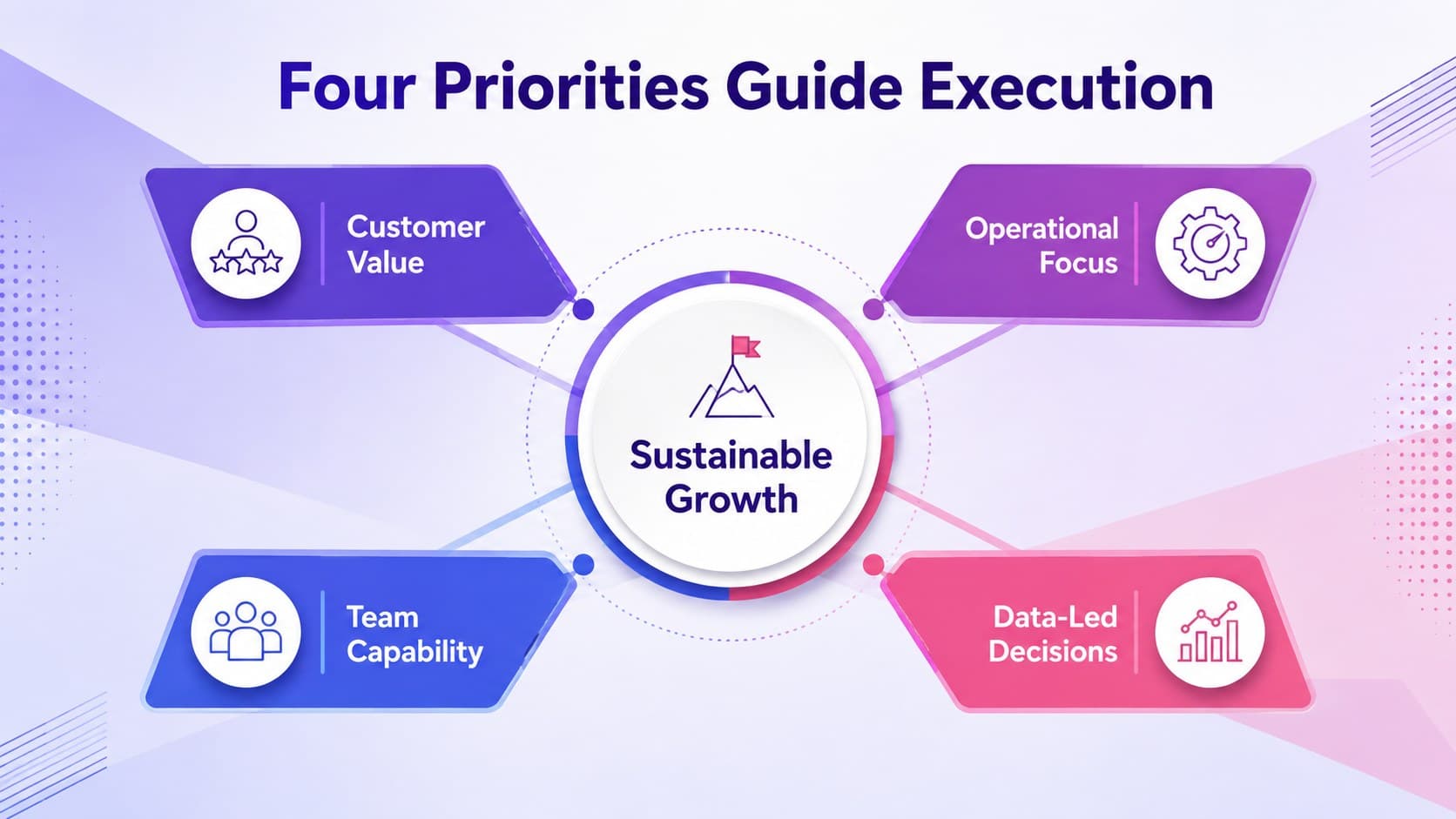 Four Priorities Guide Execution

Customer Value

Operational Focus

Sustainable Growth

Team Capability

Data-Led Decisions